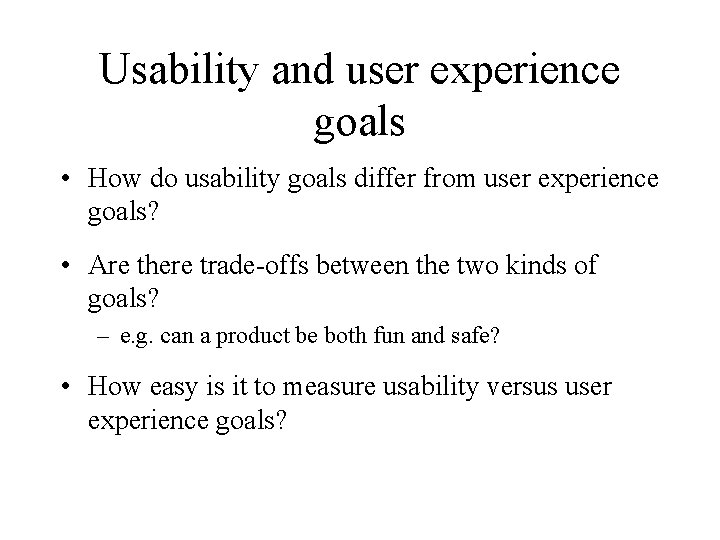 Usability and user experience goals

• How do usability goals differ from user experience goals?

• Are there trade-offs between the two kinds of goals?
– e.g. can a product be both fun and safe?

• How easy is it to measure usability versus user experience goals?